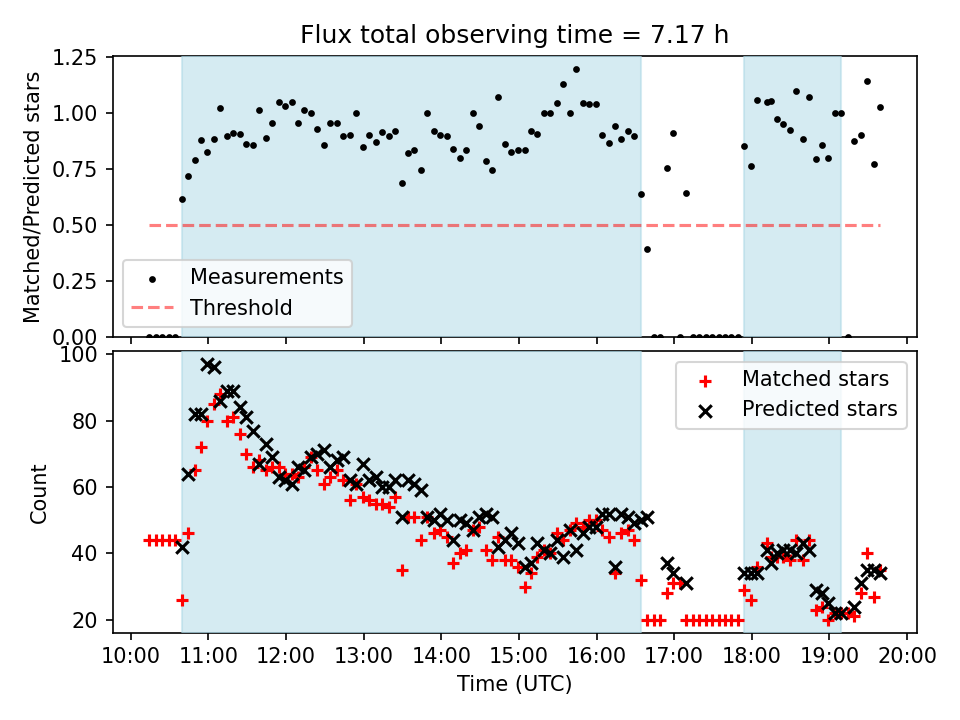 Flux total observing time = 7.17 h

Matched/Predicted stars

1.25
1.00
0.75
0.50
0.25
0.00

Measurements
Threshold

Count

100
80
60
40
20

Matched stars
Predicted stars

10:00 11:00 12:00 13:00 14:00 15:00 16:00 17:00 18:00 19:00 20:00

Time (UTC)